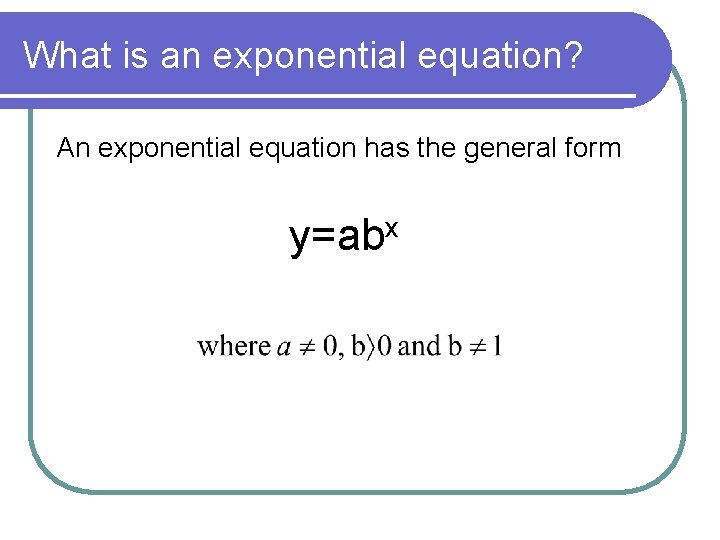 What is an exponential equation?

An exponential equation has the general form

$y=ab^x$

where $a \neq 0$, $b \rangle 0$ and $b \neq 1$